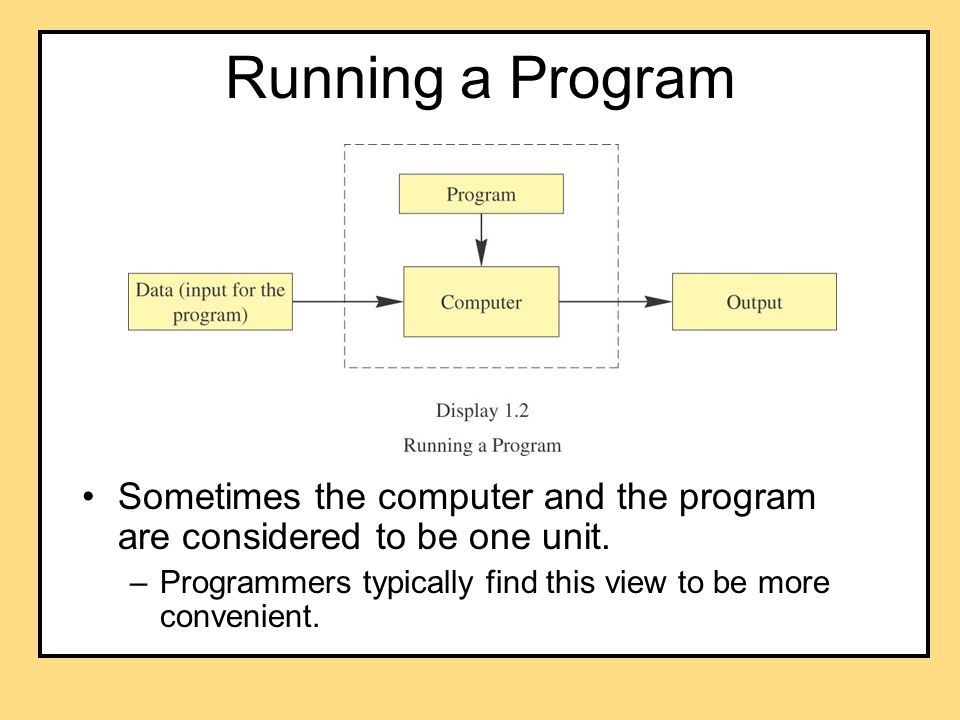 Running a Program

Program

Data (input for the program)

Computer

Output

Display 1.2

Running a Program

• Sometimes the computer and the program are considered to be one unit.

– Programmers typically find this view to be more convenient.